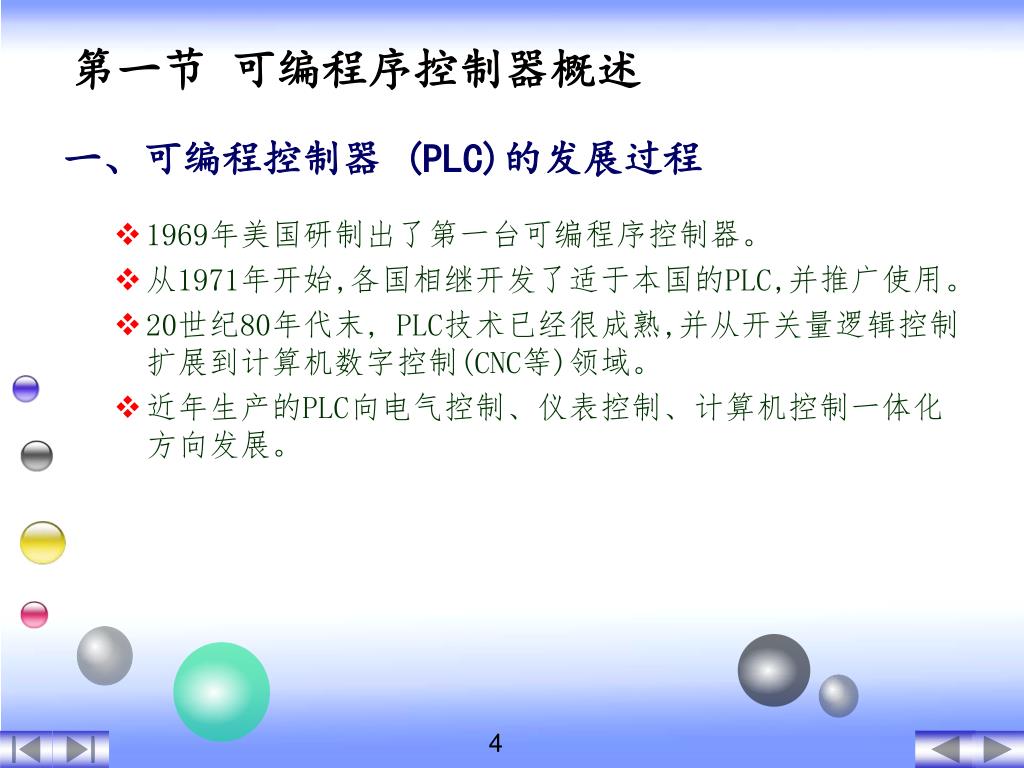 第一节 可编程序控制器概述

一、可编程控制器 (PLC)的发展过程

❖ 1969年美国研制出了第一台可编程序控制器。

❖ 从1971年开始,各国相继开发了适于本国的PLC,并推广使用。

❖ 20世纪80年代末, PLC技术已经很成熟,并从开关量逻辑控制扩展到计算机数字控制(CNC等)领域。

❖ 近年生产的PLC向电气控制、仪表控制、计算机控制一体化方向发展。

4